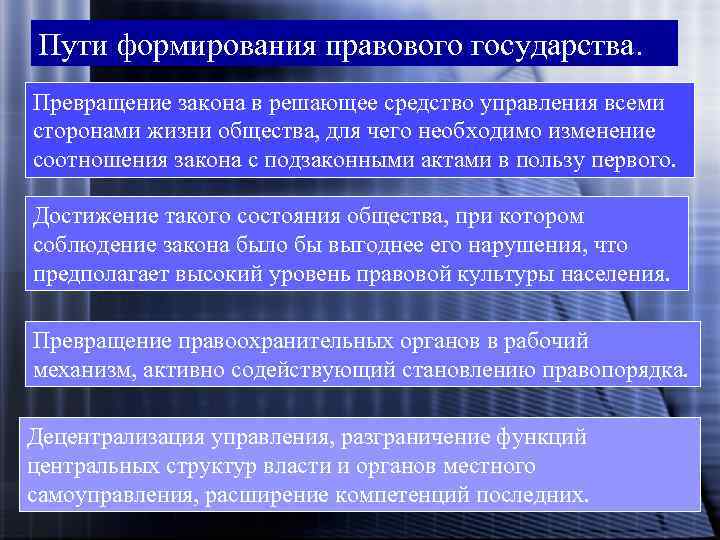 Пути формирования правового государства.

Превращение закона в решающее средство управления всеми сторонами жизни общества, для чего необходимо изменение соотношения закона с подзаконными актами в пользу первого.

Достижение такого состояния общества, при котором соблюдение закона было бы выгоднее его нарушения, что предполагает высокий уровень правовой культуры населения.

Превращение правоохранительных органов в рабочий механизм, активно содействующий становлению правопорядка.

Децентрализация управления, разграничение функций центральных структур власти и органов местного самоуправления, расширение компетенций последних.